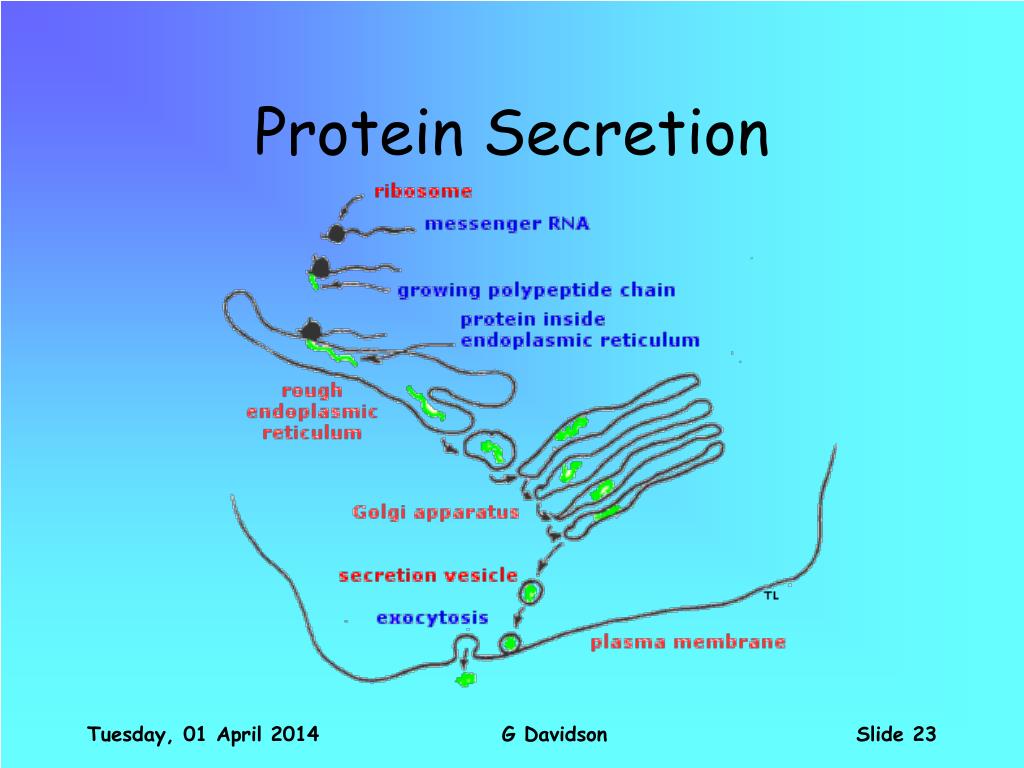 Protein Secretion

ribosome

messenger RNA

growing polypeptide chain

protein inside endoplasmic reticulum

rough endoplasmic reticulum

Golgi apparatus

secretion vesicle

exocytosis

plasma membrane

TL

Tuesday, 01 April 2014

G Davidson

Slide 23